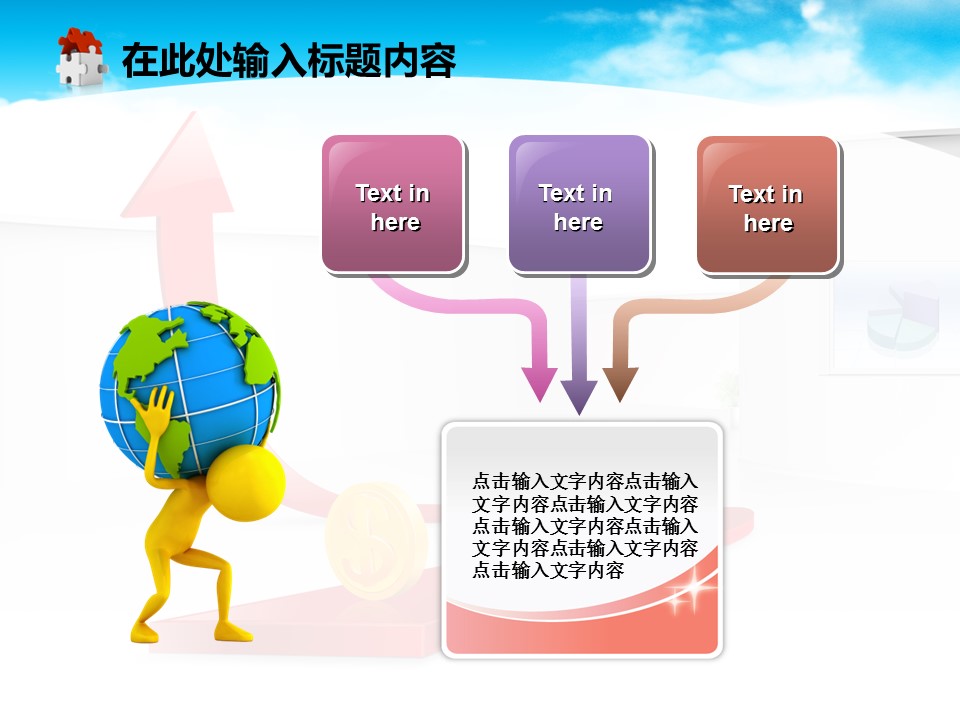 在此处输入标题内容

Text in here

Text in here

Text in here

点击输入文字内容点击输入文字内容点击输入文字内容点击输入文字内容点击输入文字内容点击输入文字内容点击输入文字内容